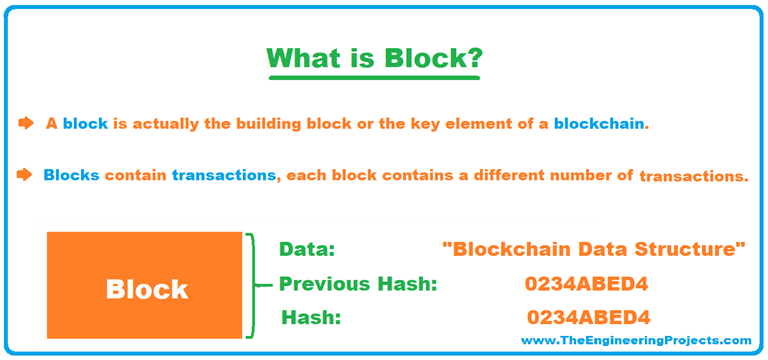 What is Block?

A block is actually the building block or the key element of a blockchain.

Blocks contain transactions, each block contains a different number of transactions.

Block

Data: "Blockchain Data Structure"

Previous Hash: 0234ABED4

Hash: 0234ABED4

www.TheEngineeringProjects.com